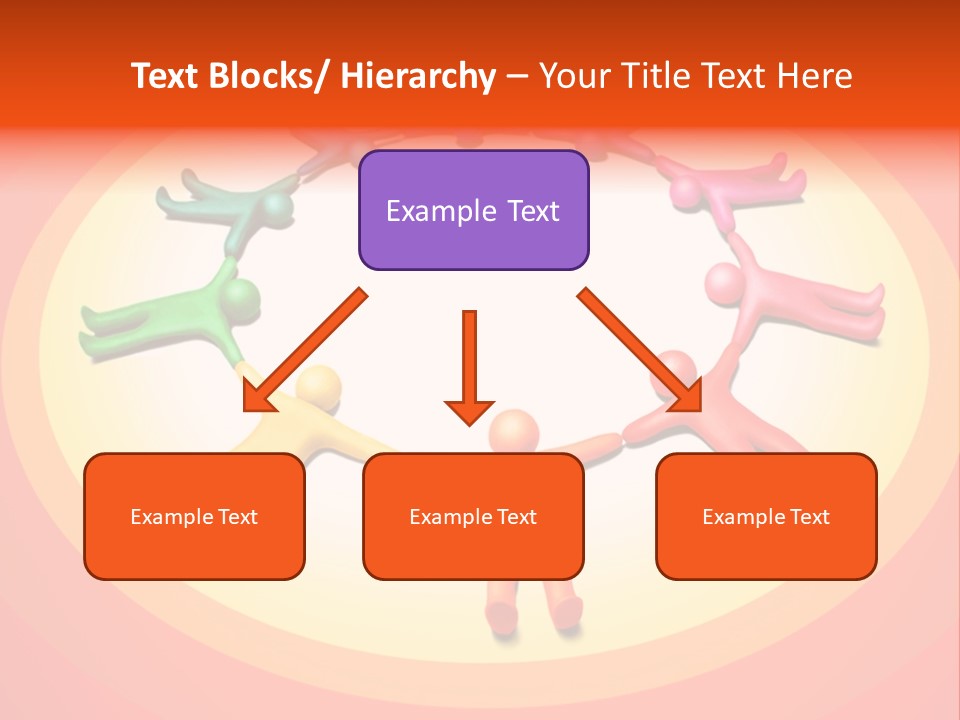 Text Blocks/ Hierarchy – Your Title Text Here

Example Text

Example Text

Example Text

Example Text